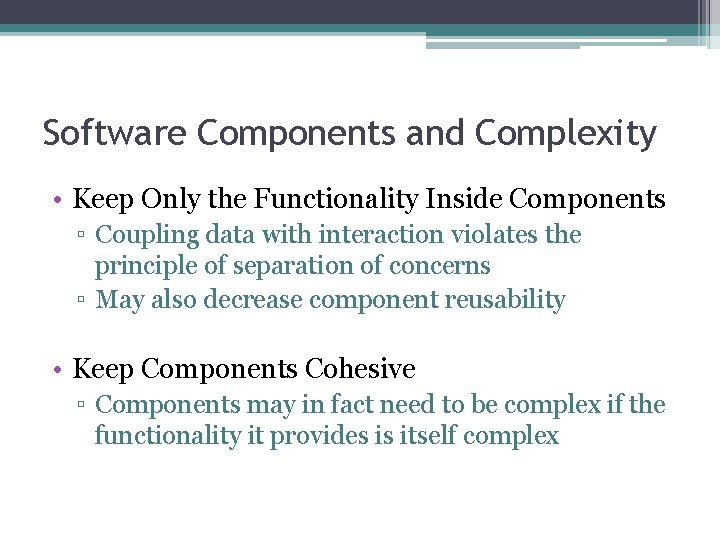 Software Components and Complexity

• Keep Only the Functionality Inside Components
▫ Coupling data with interaction violates the principle of separation of concerns
▫ May also decrease component reusability

• Keep Components Cohesive
▫ Components may in fact need to be complex if the functionality it provides is itself complex